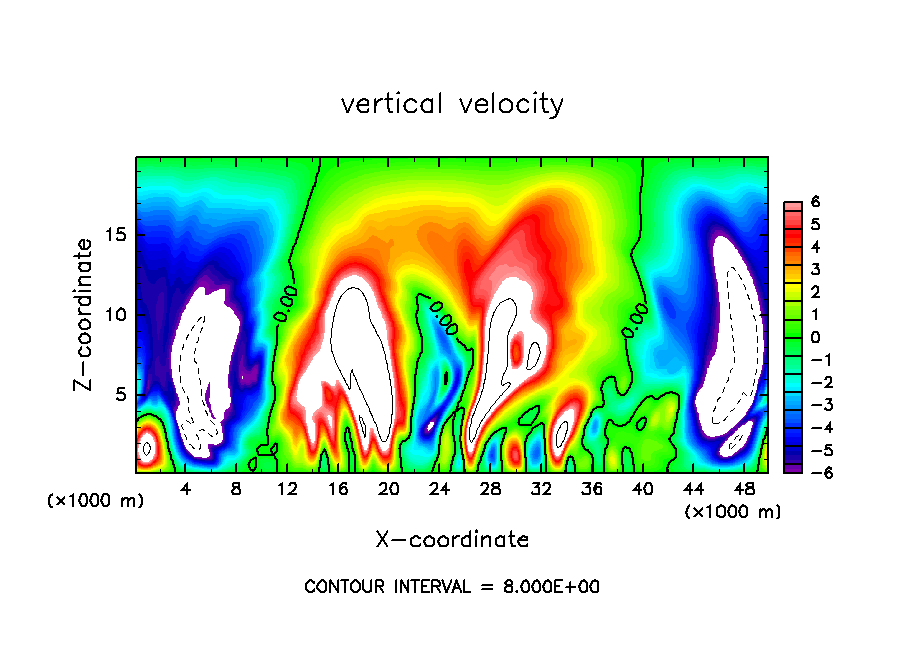 vertical velocity

Z-coordinate

15
10
5

(×1000 m)

0.00
0.00
0.00

4 8 12 16 20 24 28 32 36 40 44 48

(×1000 m)

X-coordinate

6
5
4
3
2
1
0
−1
−2
−3
−4
−5
−6

CONTOUR INTERVAL = 8.000E+00